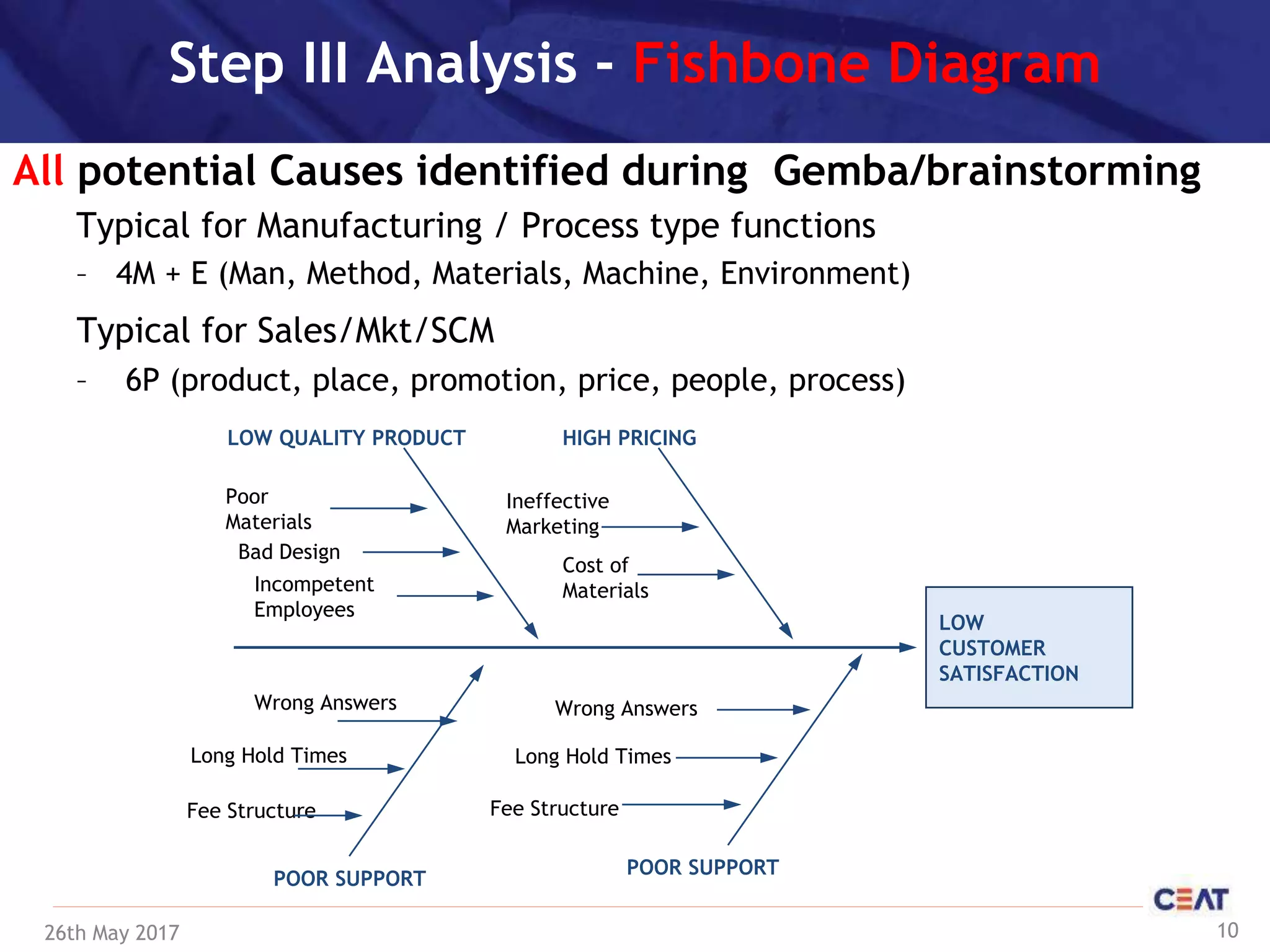 Step III Analysis - Fishbone Diagram

All potential Causes identified during Gemba/brainstorming

Typical for Manufacturing / Process type functions

– 4M + E (Man, Method, Materials, Machine, Environment)

Typical for Sales/Mkt/SCM

– 6P (product, place, promotion, price, people, process)

LOW QUALITY PRODUCT

Poor Materials

Bad Design

Incompetent Employees

HIGH PRICING

Ineffective Marketing

Cost of Materials

LOW CUSTOMER SATISFACTION

Wrong Answers

Long Hold Times

Fee Structure

POOR SUPPORT

Wrong Answers

Long Hold Times

Fee Structure

POOR SUPPORT

CEAT

26th May 2017

10